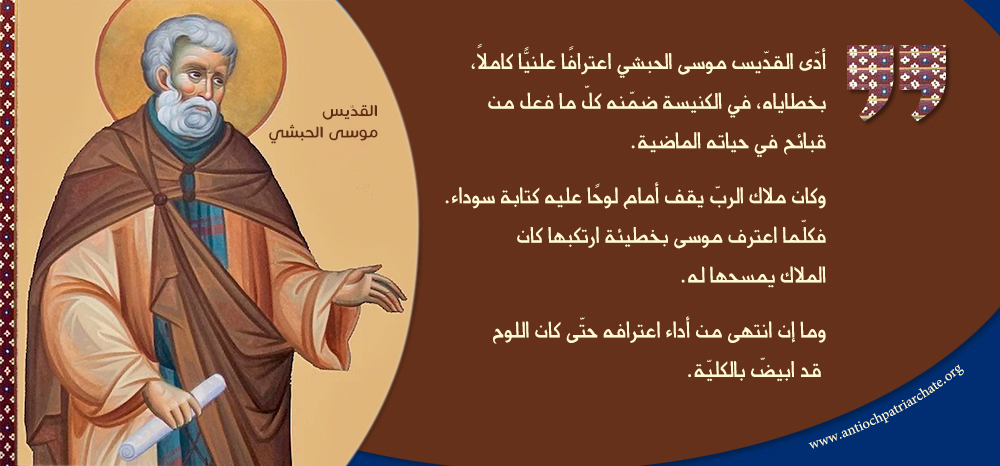 القدّيس
موسى الحبشي

أدّى القدّيس موسى الحبشي اعترافًا علنيًّا كاملاً، بخطاياه، في الكنيسة ضمّنه كلّ ما فعل من قبائح في حياته الماضية.

وكان ملاك الربّ يقف أمام لوحًا عليه كتابة سوداء. فكلّما اعترف موسى بخطيئة ارتكبها كان الملاك يمسحها له.

وما إن انتهى من أداء اعترافه حتّى كان اللوح قد ابيضّ بالكليّة.

www.antiochpatriarchate.org